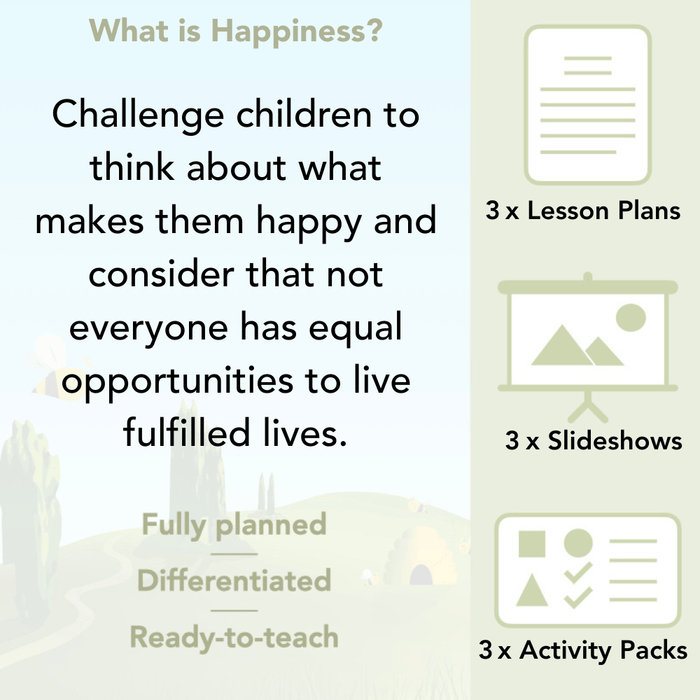 What is Happiness?

Challenge children to think about what makes them happy and consider that not everyone has equal opportunities to live fulfilled lives.

Fully planned

Differentiated

Ready-to-teach

3 x Lesson Plans

3 x Slideshows

3 x Activity Packs